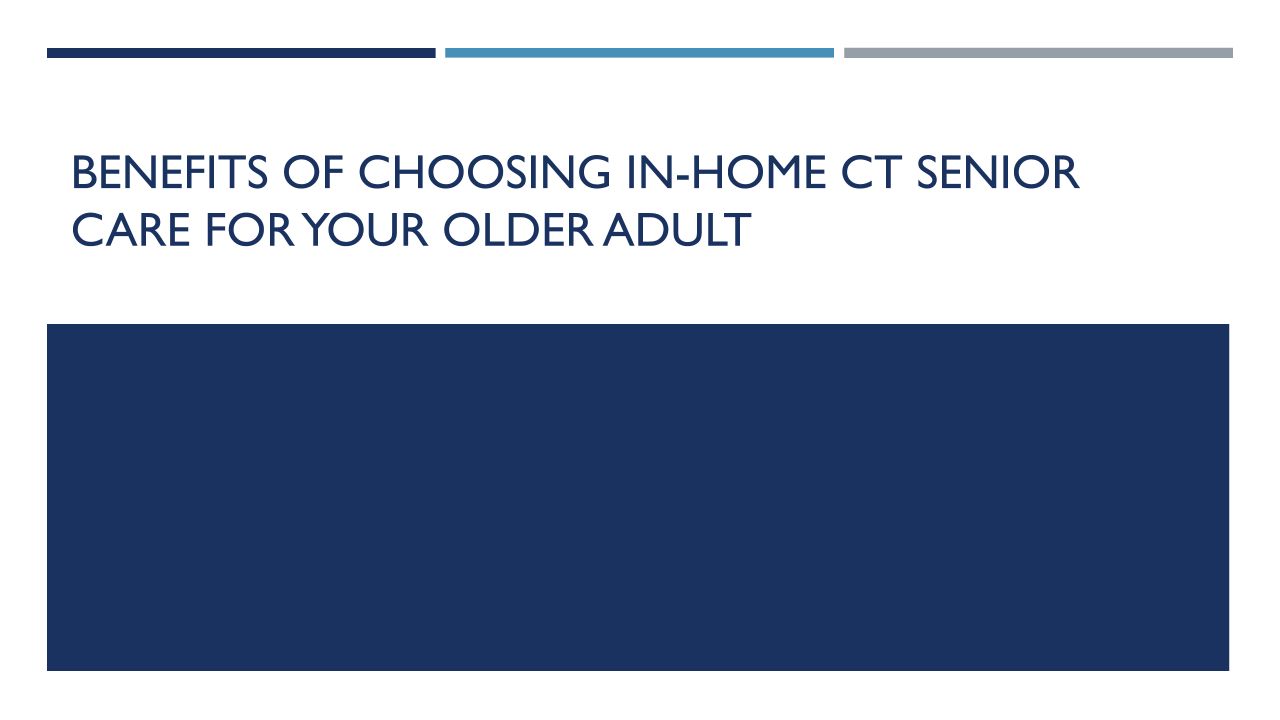 BENEFITS OF CHOOSING IN-HOME CT SENIOR CARE FOR YOUR OLDER ADULT